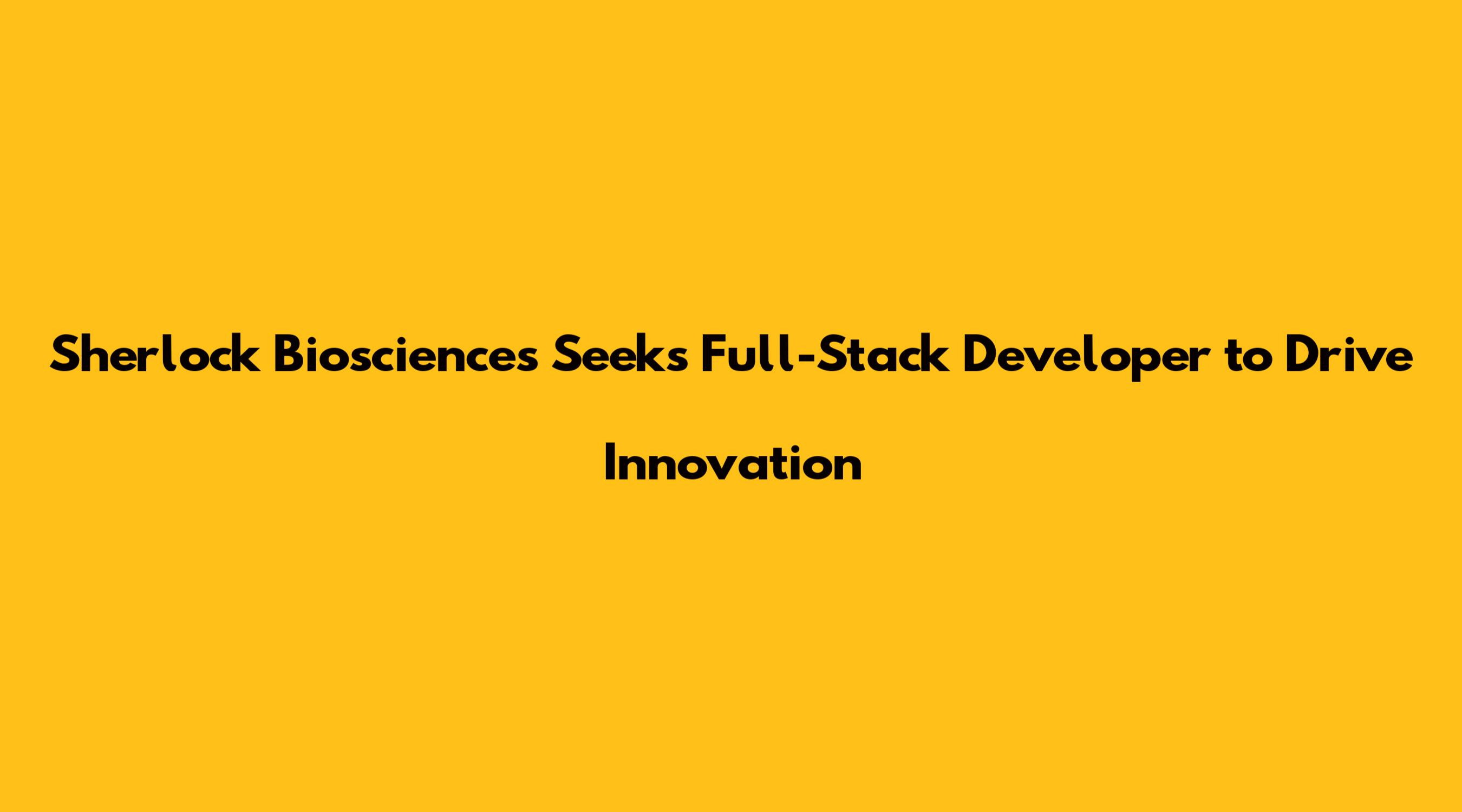 Sherlock Biosciences Seeks Full-Stack Developer to Drive Innovation